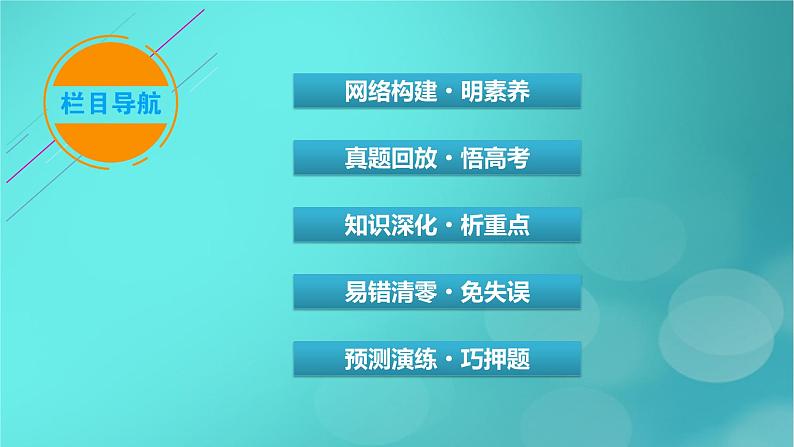 栏目导航

网络构建·明素养

真题回放·悟高考

知识深化·析重点

易错清零·免失误

预测演练·巧押题